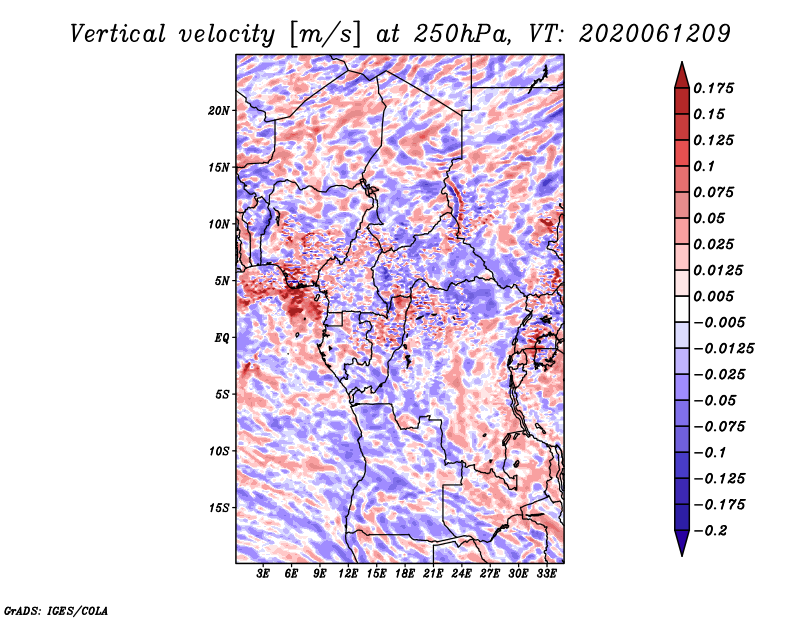 Vertical velocity [m/s] at 250hPa, VT: 2020061209

20N
15N
10N
5N
EQ
5S
10S
15S

3E 6E 9E 12E 15E 18E 21E 24E 27E 30E 33E

0.175
0.15
0.125
0.1
0.075
0.05
0.025
0.0125
0.005
−0.005
−0.0125
−0.025
−0.05
−0.075
−0.1
−0.125
−0.175
−0.2

GrADS: IGES/COLA